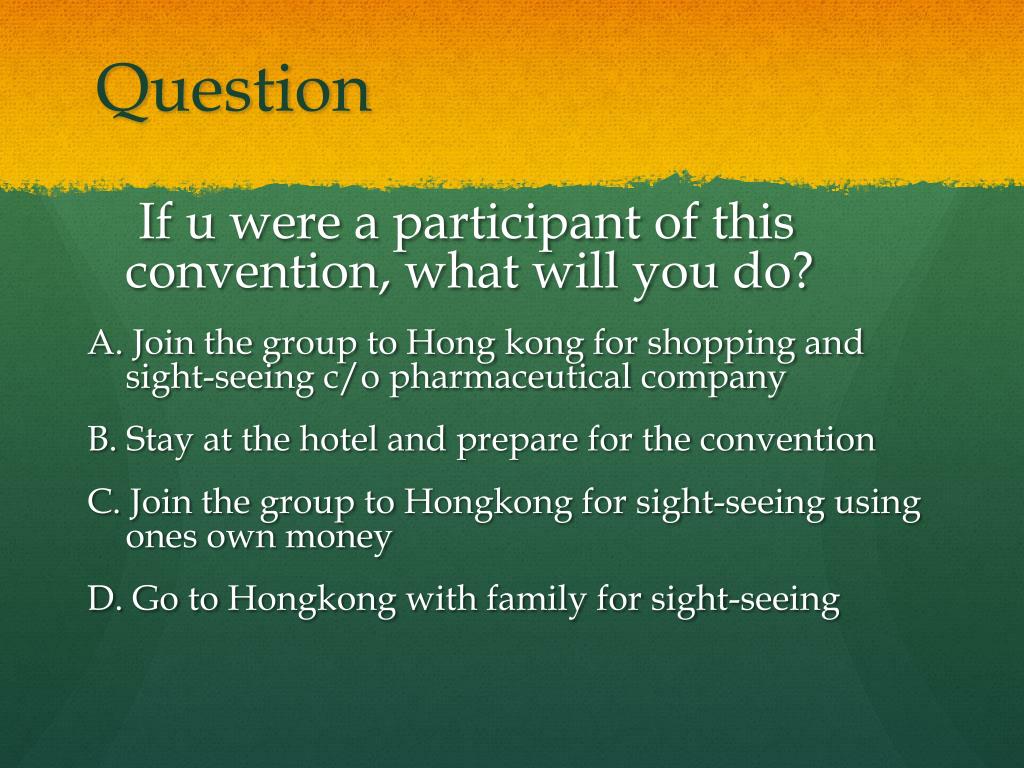 Question

If u were a participant of this convention, what will you do?

A. Join the group to Hong kong for shopping and sight-seeing c/o pharmaceutical company

B. Stay at the hotel and prepare for the convention

C. Join the group to Hongkong for sight-seeing using ones own money

D. Go to Hongkong with family for sight-seeing